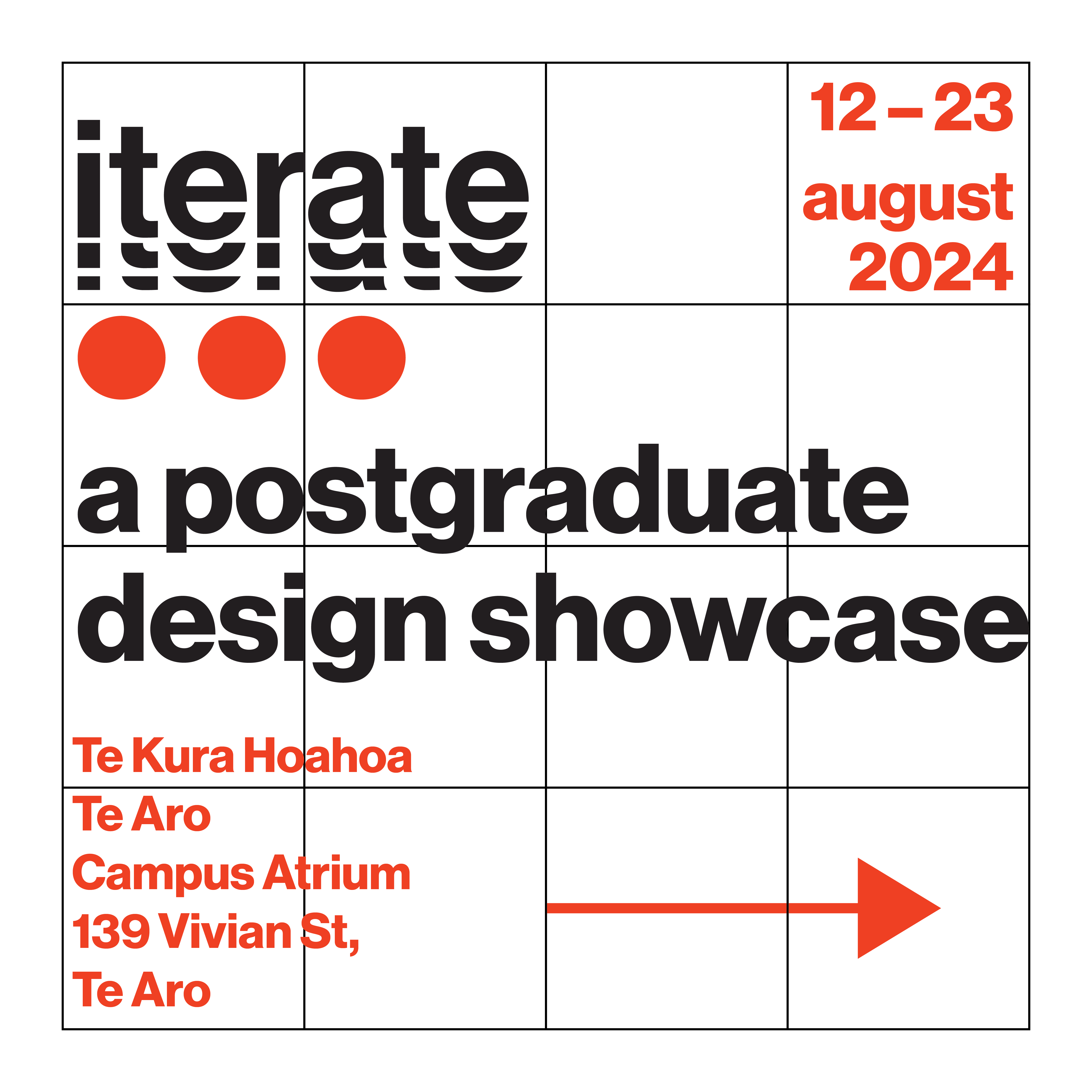 iterate

12 – 23 august 2024

a postgraduate design showcase

Te Kura Hoahoa
Te Aro
Campus Atrium
139 Vivian St,
Te Aro